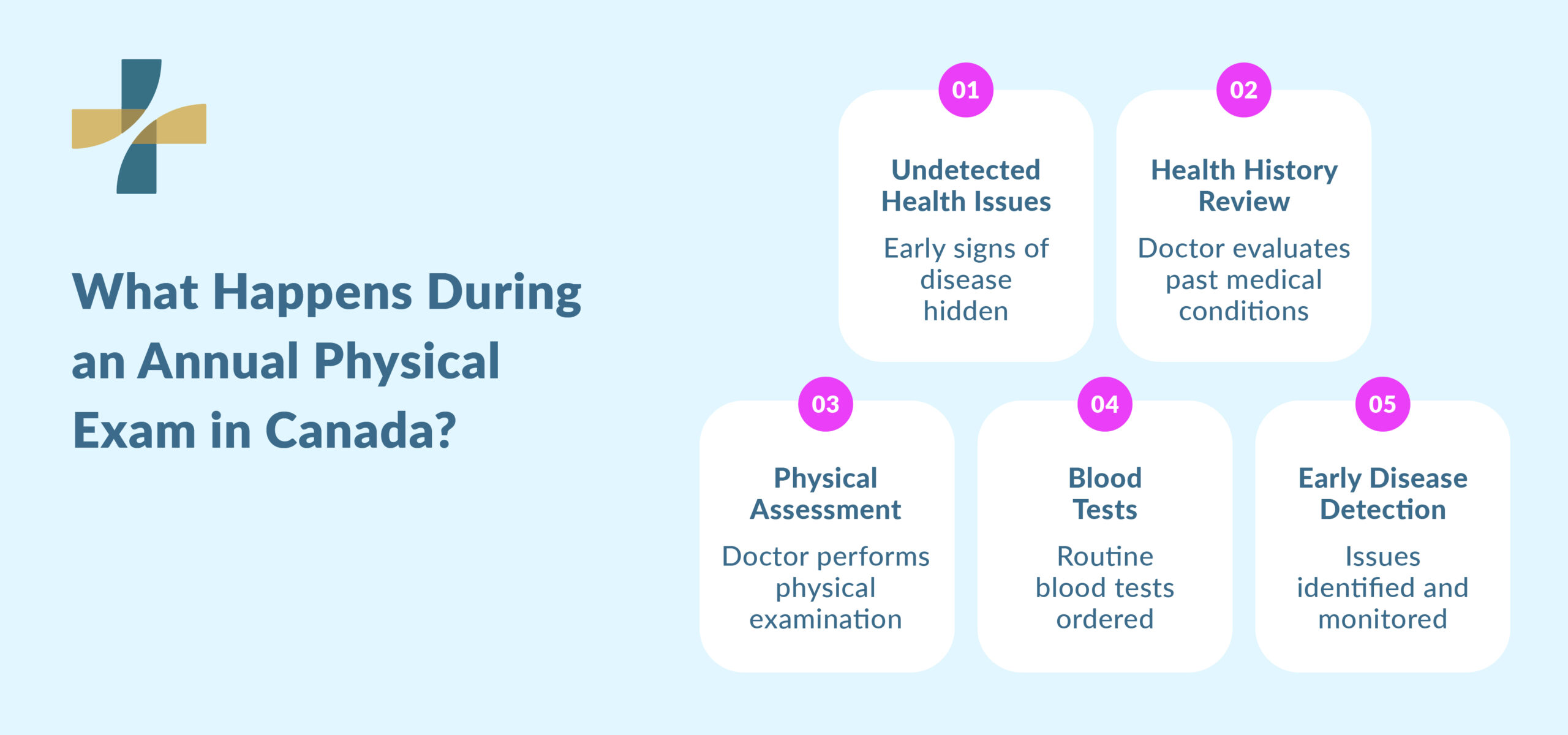 What Happens During an Annual Physical Exam in Canada?

01

Undetected Health Issues

Early signs of disease hidden

02

Health History Review

Doctor evaluates past medical conditions

03

Physical Assessment

Doctor performs physical examination

04

Blood Tests

Routine blood tests ordered

05

Early Disease Detection

Issues identified and monitored